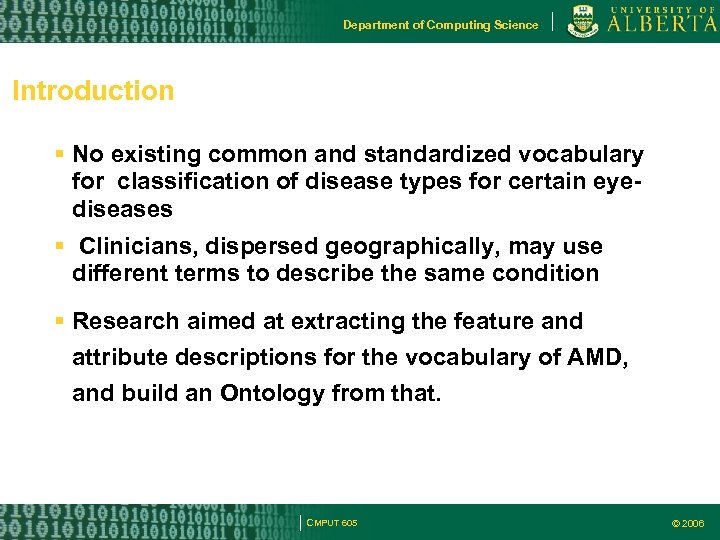 Department of Computing Science
UNIVERSITY OF ALBERTA

Introduction

▪ No existing common and standardized vocabulary for classification of disease types for certain eye-diseases

▪ Clinicians, dispersed geographically, may use different terms to describe the same condition

▪ Research aimed at extracting the feature and attribute descriptions for the vocabulary of AMD, and build an Ontology from that.

CMPUT 605
© 2006